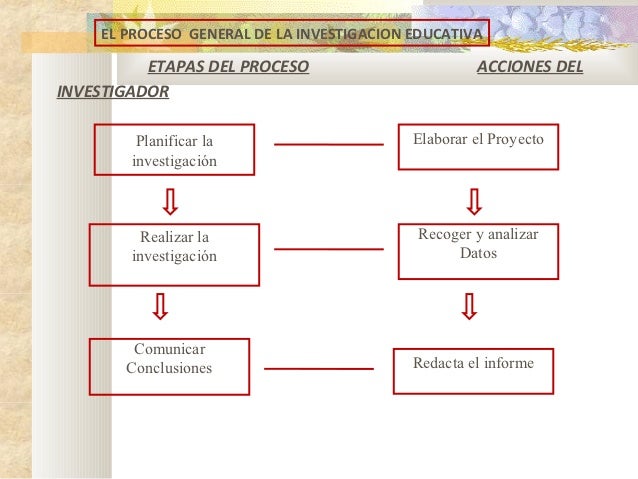 EL PROCESO GENERAL DE LA INVESTIGACION EDUCATIVA

ETAPAS DEL PROCESO ACCIONES DEL INVESTIGADOR

Planificar la investigación

Elaborar el Proyecto

Realizar la investigación

Recoger y analizar Datos

Comunicar Conclusiones

Redacta el informe